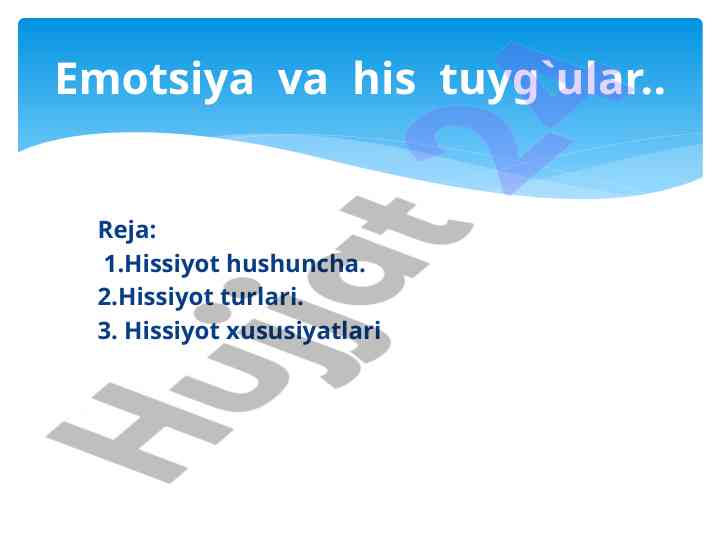 Emotsiya va his tuyg`ular..

Reja:
1.Hissiyot hushuncha.
2.Hissiyot turlari.
3. Hissiyot xususiyatlari

Hujjat 24